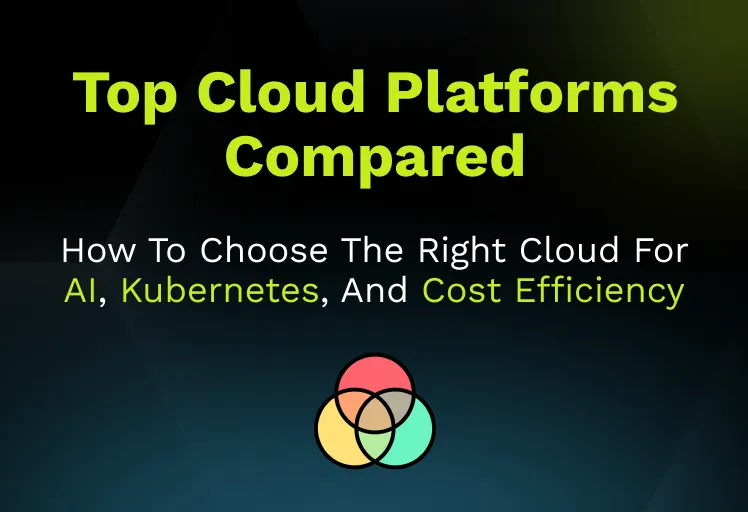 Top Cloud Platforms Compared

How To Choose The Right Cloud For AI, Kubernetes, And Cost Efficiency